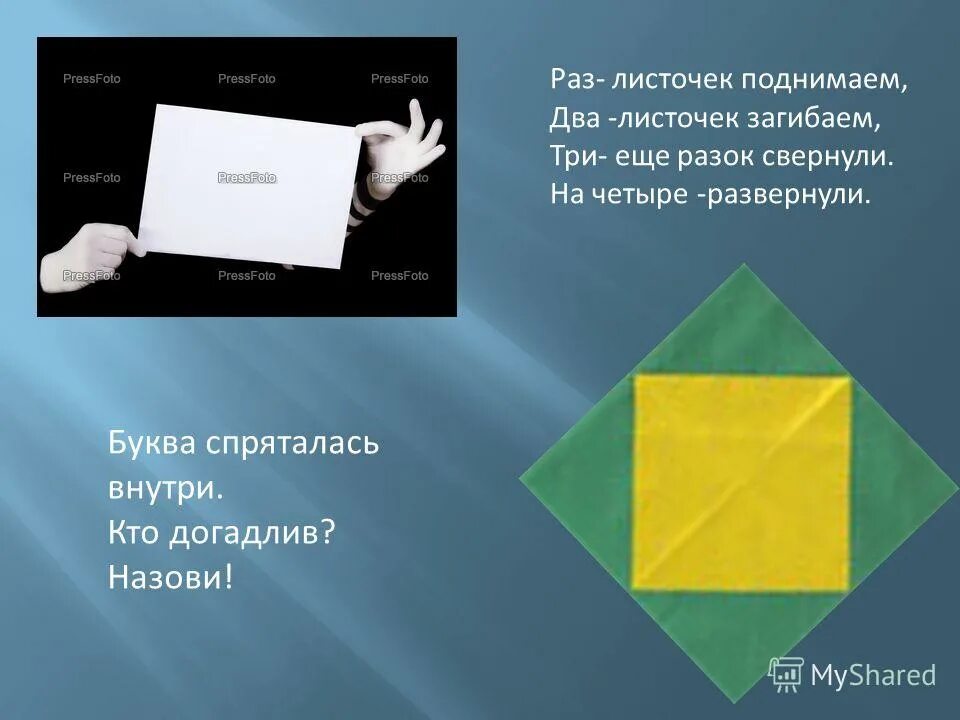 PressFoto PressFoto PressFoto
PressFoto PressFoto PressFoto
PressFoto PressFoto PressFoto

Раз- листочек поднимаем,
Два -листочек загибаем,
Три- еще разок свернули.
На четыре -развернули.

Буква спряталась внутри.
Кто догадлив?
Назови!

MyShared